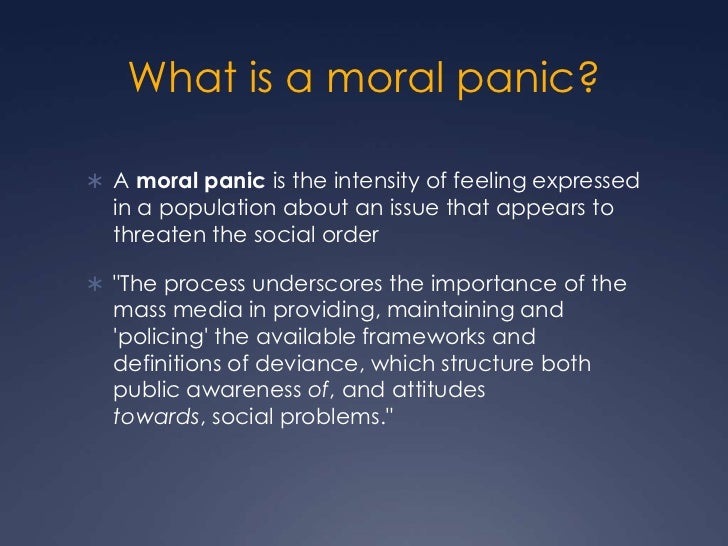 What is a moral panic?

∗ A moral panic is the intensity of feeling expressed in a population about an issue that appears to threaten the social order

∗ "The process underscores the importance of the mass media in providing, maintaining and 'policing' the available frameworks and definitions of deviance, which structure both public awareness of, and attitudes towards, social problems."